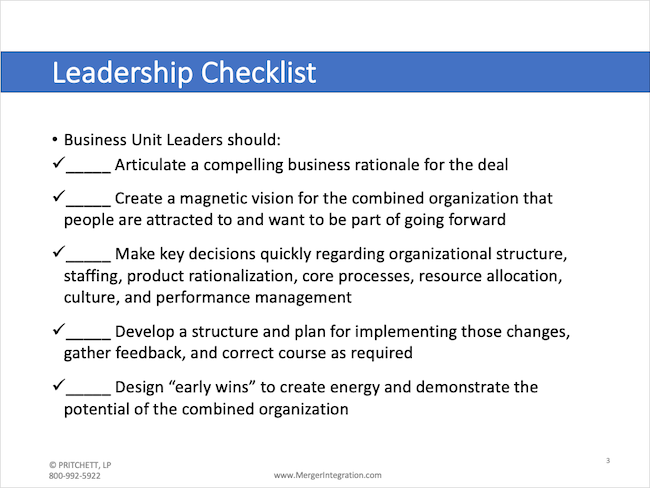 Leadership Checklist

• Business Unit Leaders should:

✓_____ Articulate a compelling business rationale for the deal

✓_____ Create a magnetic vision for the combined organization that people are attracted to and want to be part of going forward

✓_____ Make key decisions quickly regarding organizational structure, staffing, product rationalization, core processes, resource allocation, culture, and performance management

✓_____ Develop a structure and plan for implementing those changes, gather feedback, and correct course as required

✓_____ Design “early wins” to create energy and demonstrate the potential of the combined organization

© PRITCHETT, LP
800-992-5922

www.MergerIntegration.com

3